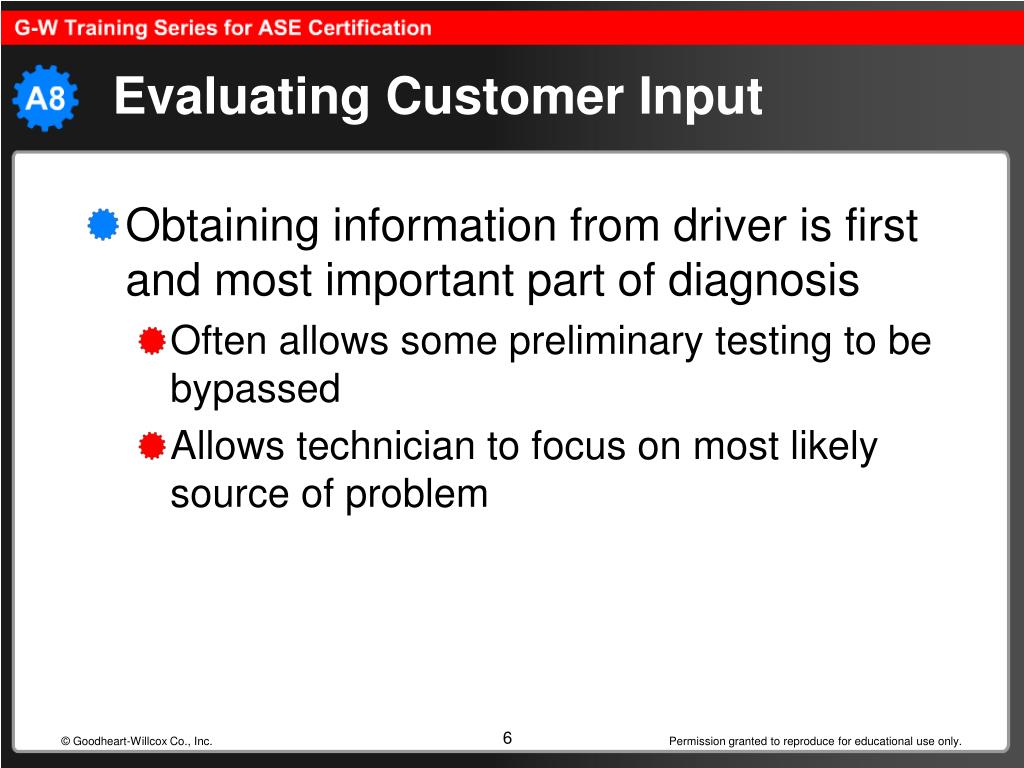 G-W Training Series for ASE Certification

A8

Evaluating Customer Input

Obtaining information from driver is first and most important part of diagnosis

Often allows some preliminary testing to be bypassed

Allows technician to focus on most likely source of problem

© Goodheart-Willcox Co., Inc.

6

Permission granted to reproduce for educational use only.